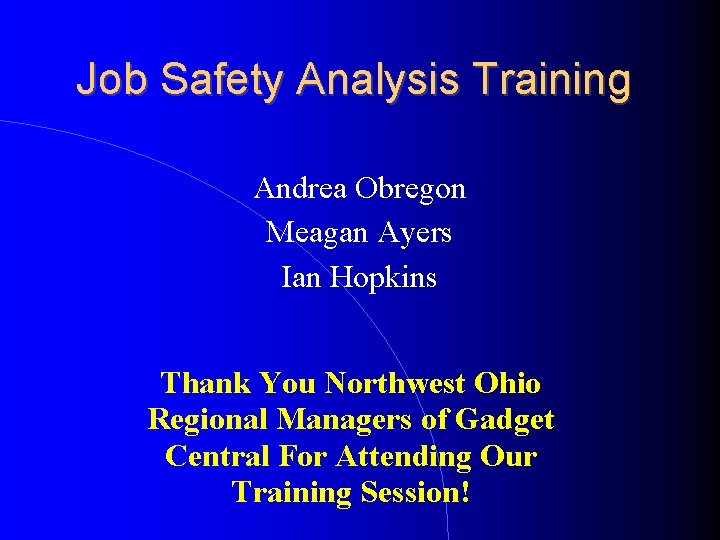 Job Safety Analysis Training

Andrea Obregon
Meagan Ayers
Ian Hopkins

Thank You Northwest Ohio Regional Managers of Gadget Central For Attending Our Training Session!